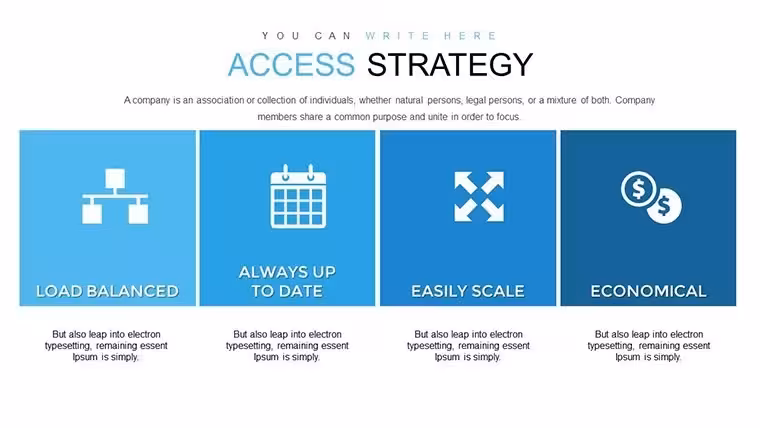 YOU CAN WRITE HERE

ACCESS STRATEGY

A company is an association or collection of individuals, whether natural persons, legal persons, or a mixture of both. Company members share a common purpose and unite in order to focus.

LOAD BALANCED

But also leap into electron typesetting, remaining essent Ipsum is simply.

ALWAYS UP TO DATE

But also leap into electron typesetting, remaining essent Ipsum is simply.

EASILY SCALE

But also leap into electron typesetting, remaining essent Ipsum is simply.

ECONOMICAL

But also leap into electron typesetting, remaining essent Ipsum is simply.